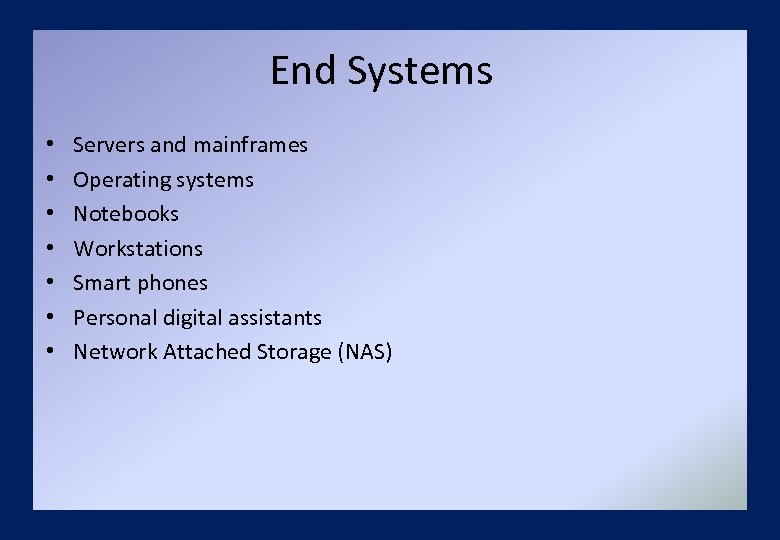 End Systems

• Servers and mainframes
• Operating systems
• Notebooks
• Workstations
• Smart phones
• Personal digital assistants
• Network Attached Storage (NAS)